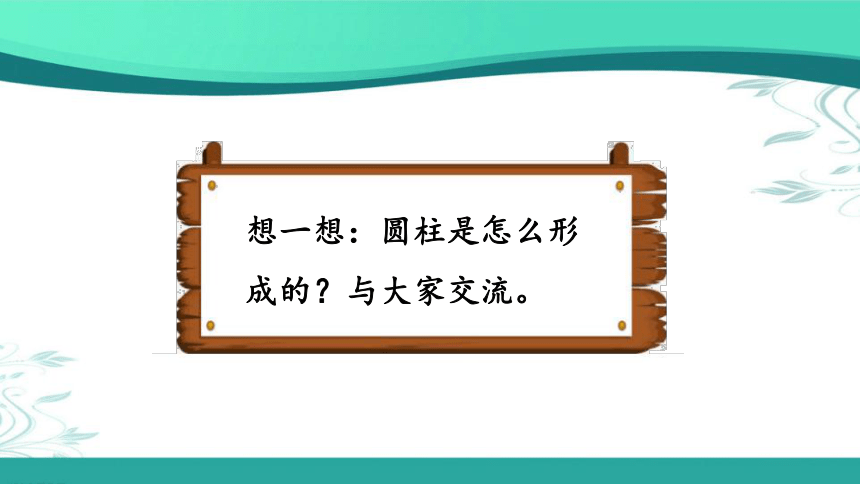 想一想：圆柱是怎么形成的？与大家交流。